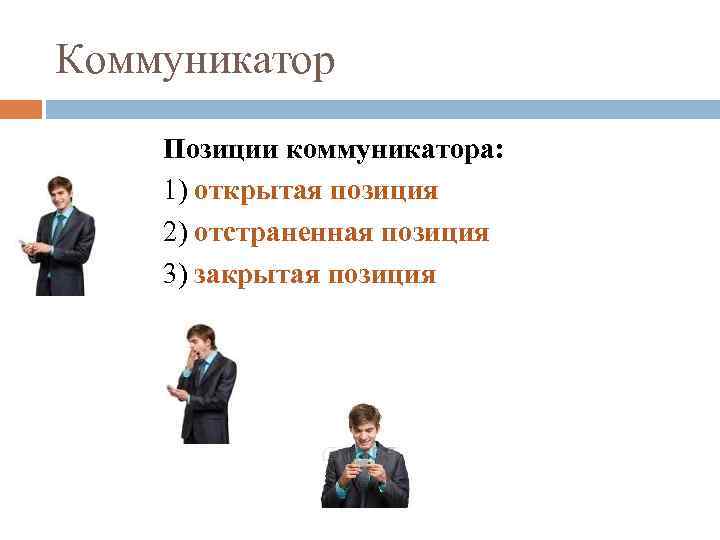 Коммуникатор

Позиции коммуникатора:

1) открытая позиция

2) отстраненная позиция

3) закрытая позиция